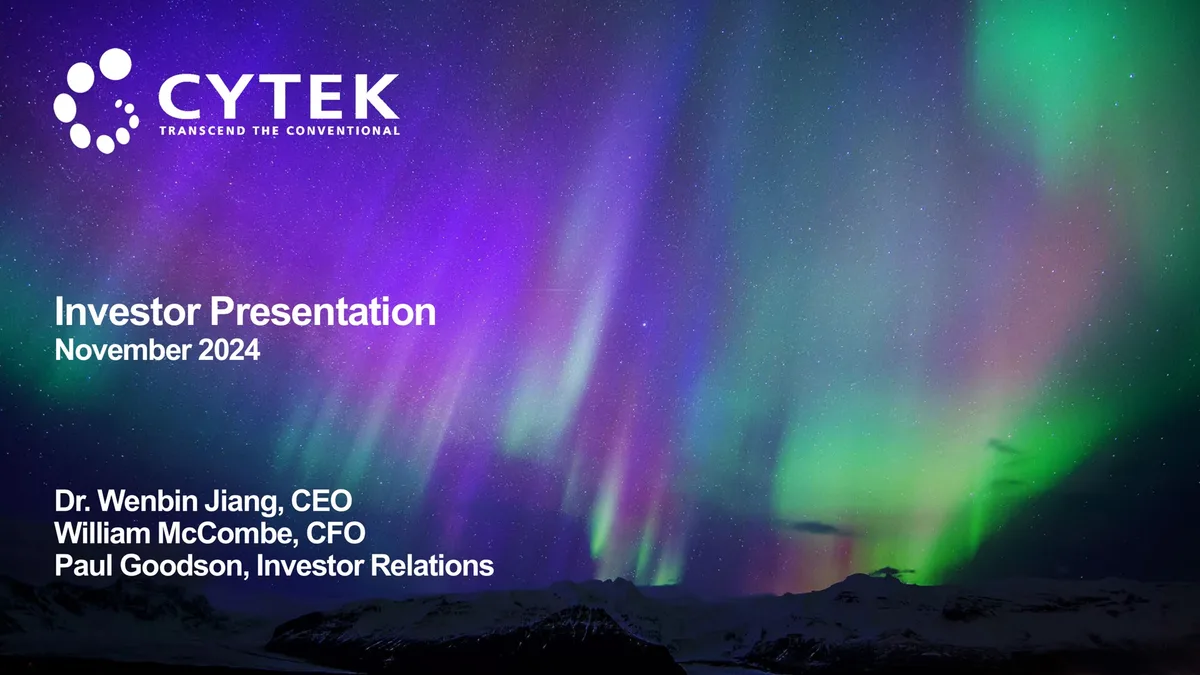 CYTEK
TRANSCEND THE CONVENTIONAL

Investor Presentation
November 2024

Dr. Wenbin Jiang, CEO
William McCombe, CFO
Paul Goodson, Investor Relations